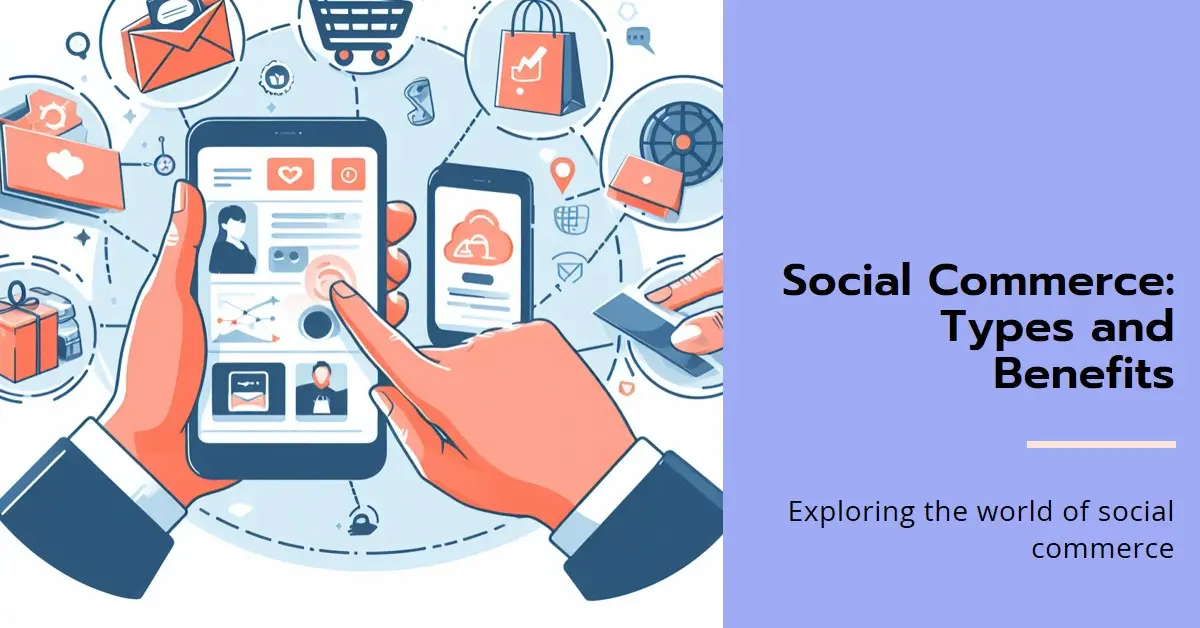 Social Commerce: Types and Benefits

Exploring the world of social commerce